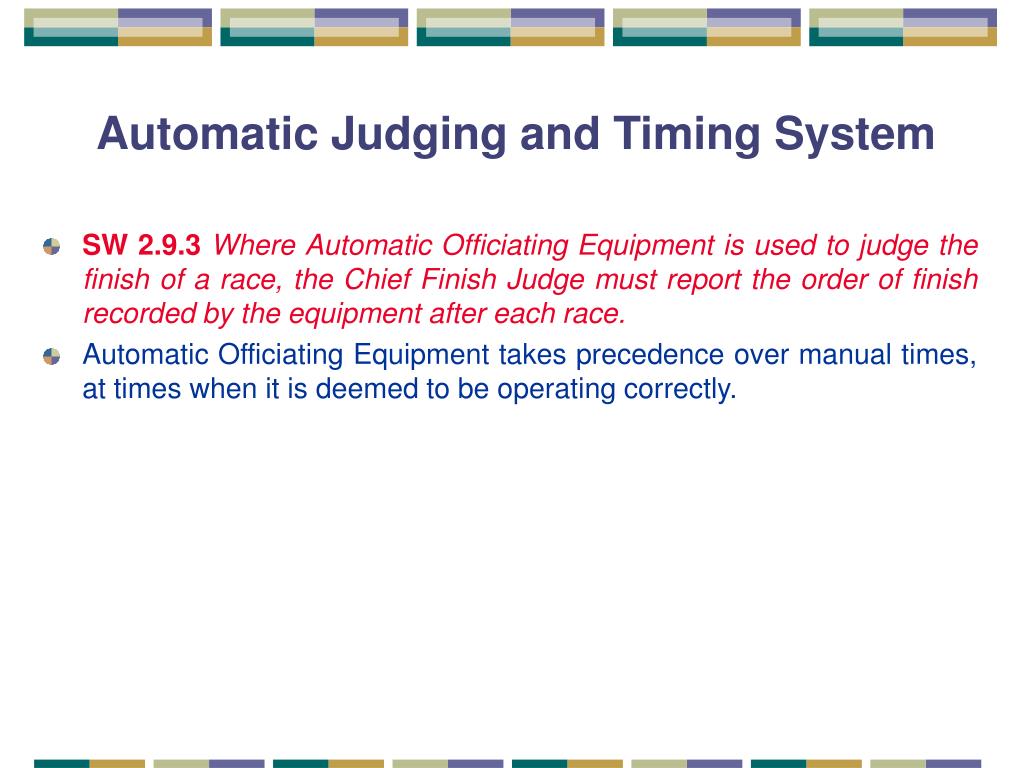 Automatic Judging and Timing System

SW 2.9.3 Where Automatic Officiating Equipment is used to judge the finish of a race, the Chief Finish Judge must report the order of finish recorded by the equipment after each race.

Automatic Officiating Equipment takes precedence over manual times, at times when it is deemed to be operating correctly.